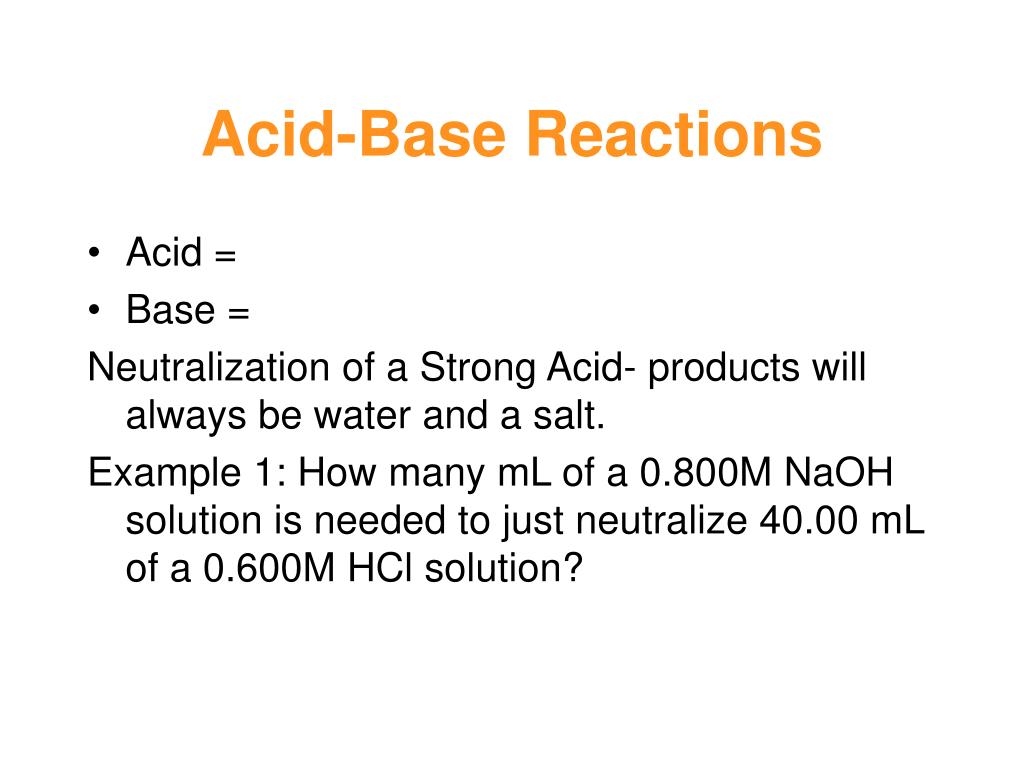 Acid-Base Reactions

• Acid =
• Base =

Neutralization of a Strong Acid- products will always be water and a salt.

Example 1: How many mL of a 0.800M NaOH solution is needed to just neutralize 40.00 mL of a 0.600M HCl solution?